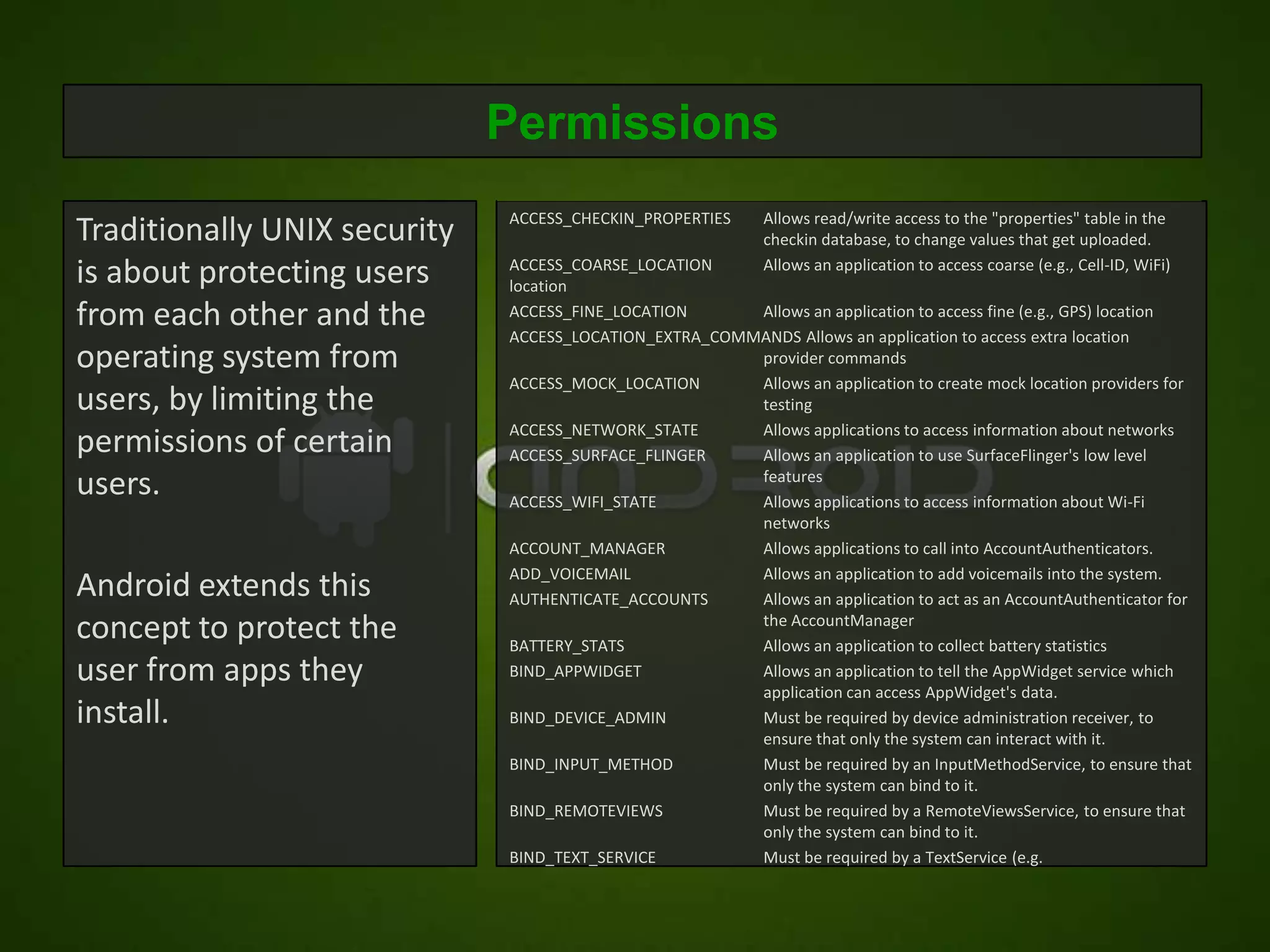 Permissions

Traditionally UNIX security is about protecting users from each other and the operating system from users, by limiting the permissions of certain users.

Android extends this concept to protect the user from apps they install.

ACCESS_CHECKIN_PROPERTIES Allows read/write access to the "properties" table in the checkin database, to change values that get uploaded.
ACCESS_COARSE_LOCATION Allows an application to access coarse (e.g., Cell-ID, WiFi) location
ACCESS_FINE_LOCATION Allows an application to access fine (e.g., GPS) location
ACCESS_LOCATION_EXTRA_COMMANDS Allows an application to access extra location provider commands
ACCESS_MOCK_LOCATION Allows an application to create mock location providers for testing
ACCESS_NETWORK_STATE Allows applications to access information about networks
ACCESS_SURFACE_FLINGER Allows an application to use SurfaceFlinger's low level features
ACCESS_WIFI_STATE Allows applications to access information about Wi-Fi networks
ACCOUNT_MANAGER Allows applications to call into AccountAuthenticators.
ADD_VOICEMAIL Allows an application to add voicemails into the system.
AUTHENTICATE_ACCOUNTS Allows an application to act as an AccountAuthenticator for the AccountManager
BATTERY_STATS Allows an application to collect battery statistics
BIND_APPWIDGET Allows an application to tell the AppWidget service which application can access AppWidget's data.
BIND_DEVICE_ADMIN Must be required by device administration receiver, to ensure that only the system can interact with it.
BIND_INPUT_METHOD Must be required by an InputMethodService, to ensure that only the system can bind to it.
BIND_REMOTEVIEWS Must be required by a RemoteViewsService, to ensure that only the system can bind to it.
BIND_TEXT_SERVICE Must be required by a TextService (e.g.